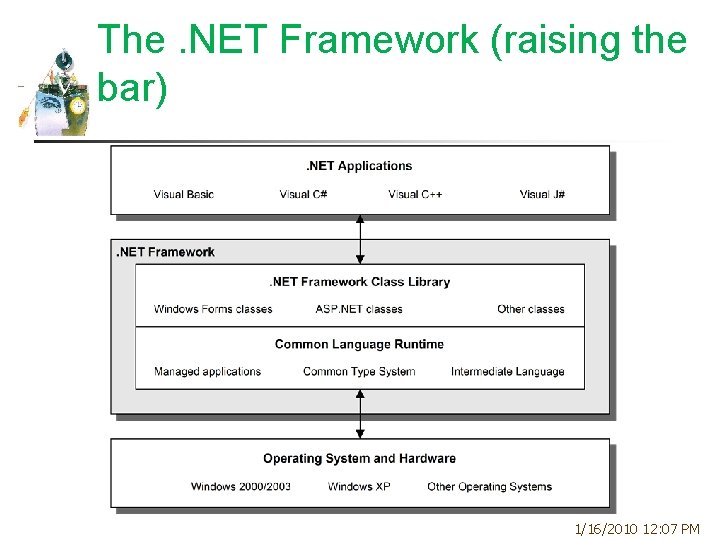 The .NET Framework (raising the bar)

.NET Applications

Visual Basic Visual C# Visual C++ Visual J#

.NET Framework

.NET Framework Class Library

Windows Forms classes ASP.NET classes Other classes

Common Language Runtime

Managed applications Common Type System Intermediate Language

Operating System and Hardware

Windows 2000/2003 Windows XP Other Operating Systems

1/16/2010 12:07 PM